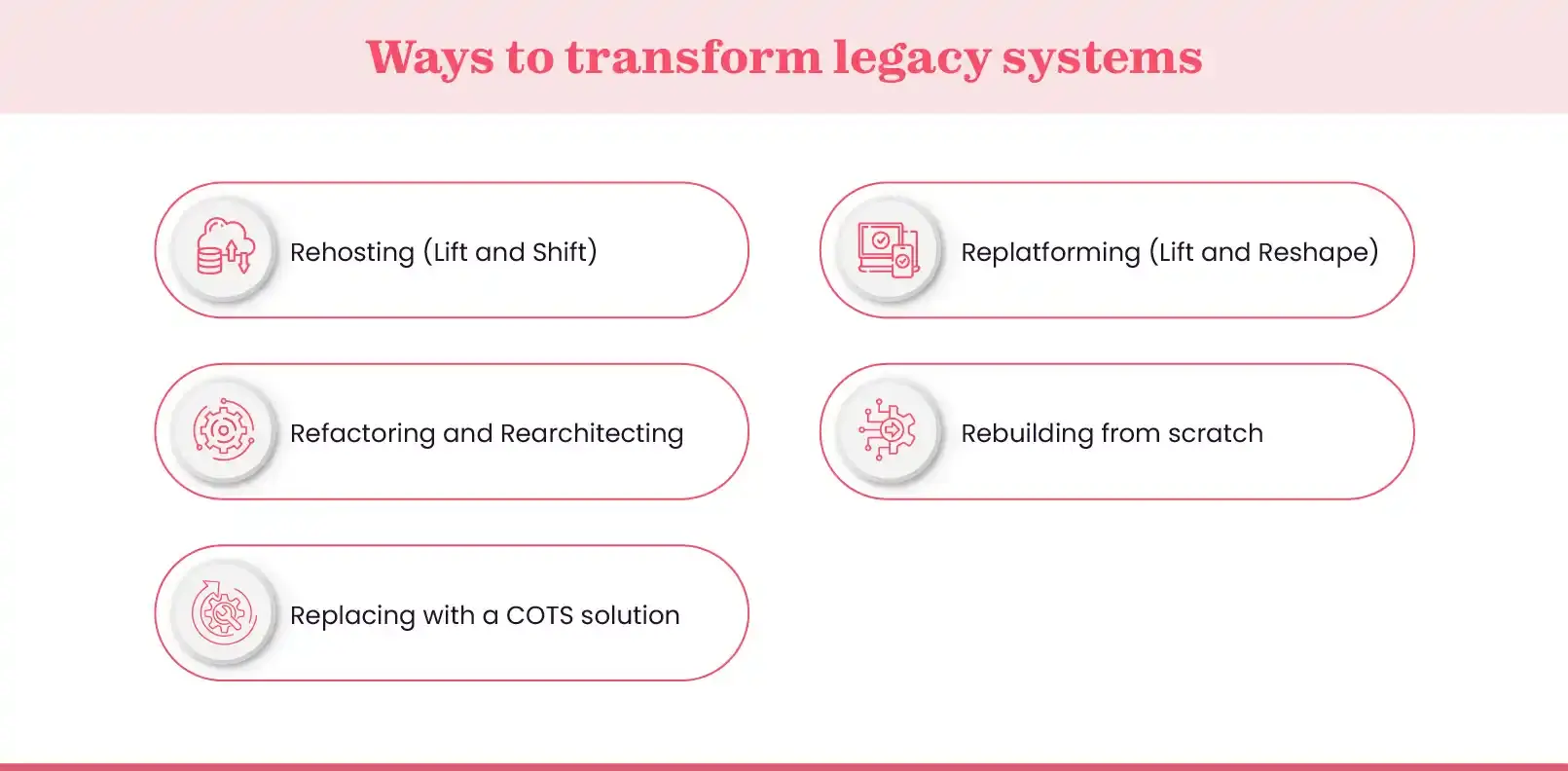 Ways to transform legacy systems

Rehosting (Lift and Shift)

Replatforming (Lift and Reshape)

Refactoring and Rearchitecting

Rebuilding from scratch

Replacing with a COTS solution